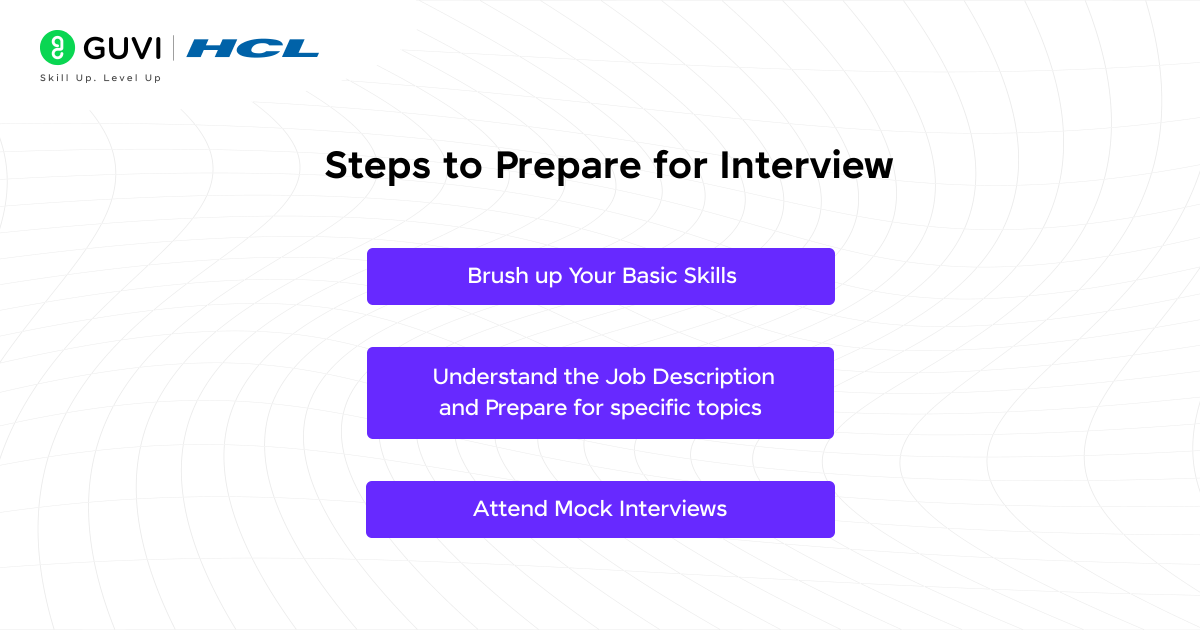 GUVI | HCL
Skill Up. Level Up

Steps to Prepare for Interview

Brush up Your Basic Skills

Understand the Job Description and Prepare for specific topics

Attend Mock Interviews